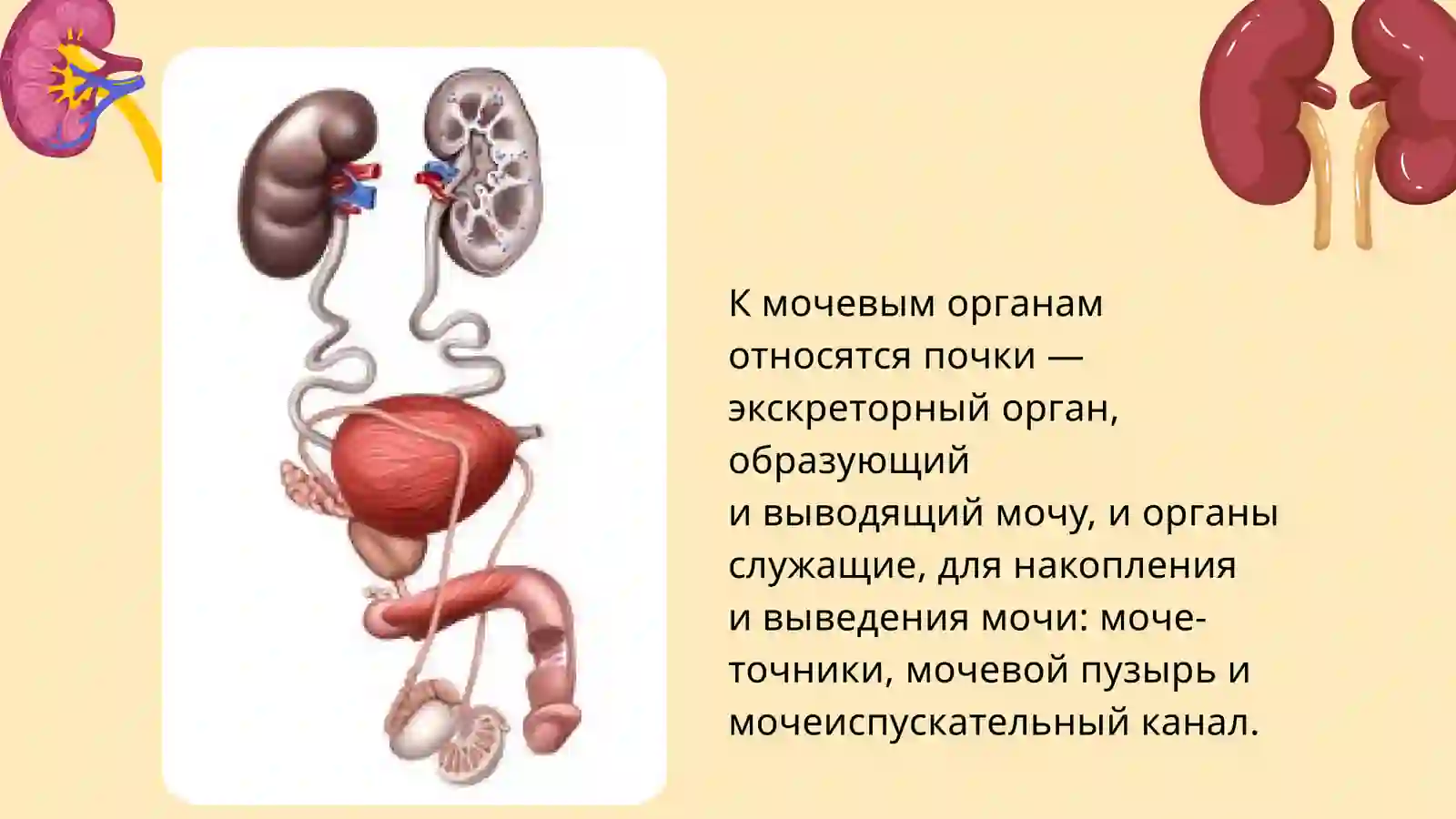 К мочевым органам относятся почки — экскреторный орган, образующий и выводящий мочу, и органы служащие, для накопления и выведения мочи: мочеточники, мочевой пузырь и мочеиспускательный канал.